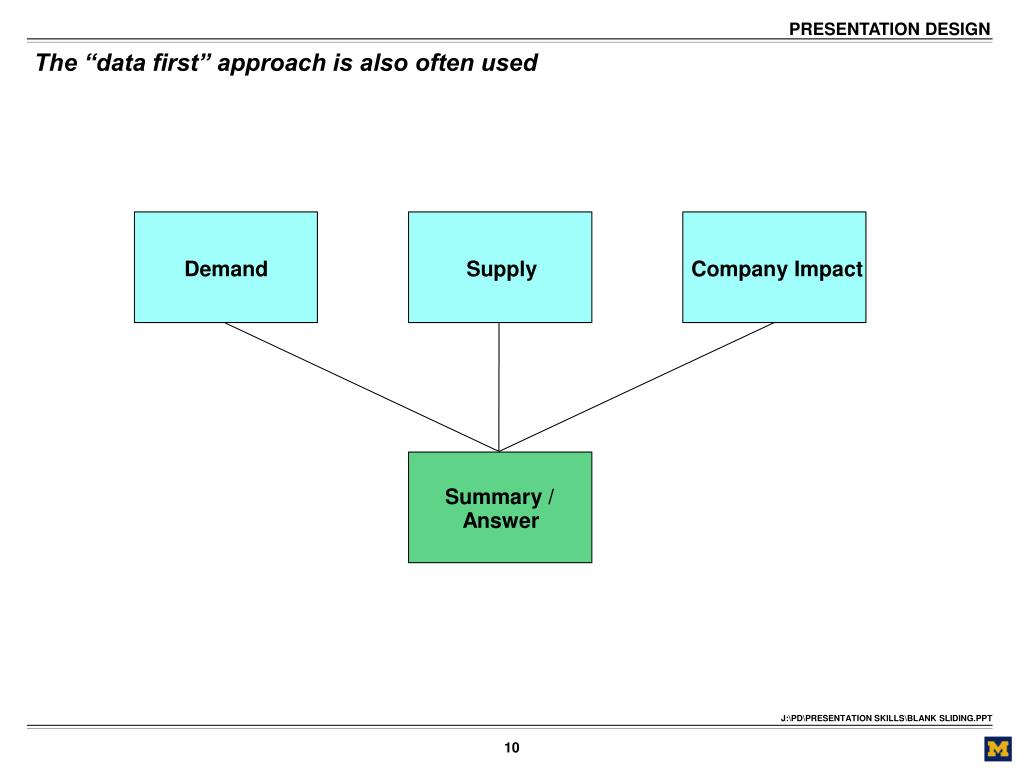 PRESENTATION DESIGN

The “data first” approach is also often used

Demand

Supply

Company Impact

Summary / Answer

J:\PD\PRESENTATION SKILLS\BLANK SLIDING.PPT

10

M